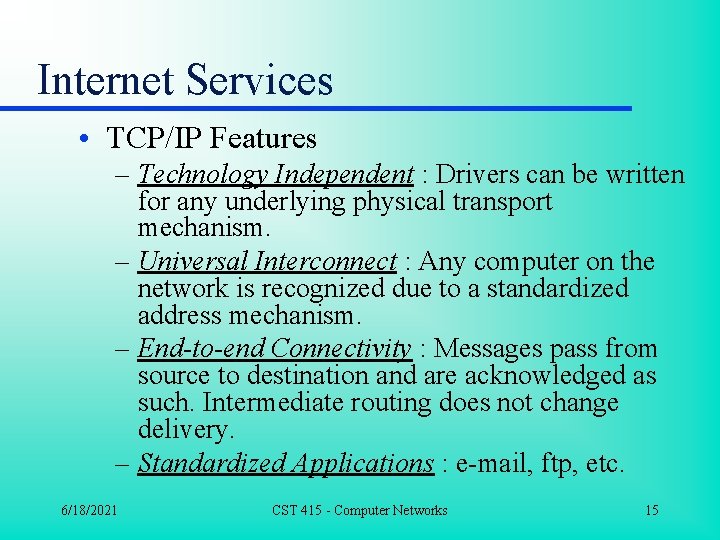 Internet Services

• TCP/IP Features

– Technology Independent : Drivers can be written for any underlying physical transport mechanism.

– Universal Interconnect : Any computer on the network is recognized due to a standardized address mechanism.

– End-to-end Connectivity : Messages pass from source to destination and are acknowledged as such. Intermediate routing does not change delivery.

– Standardized Applications : e-mail, ftp, etc.

6/18/2021 CST 415 - Computer Networks 15